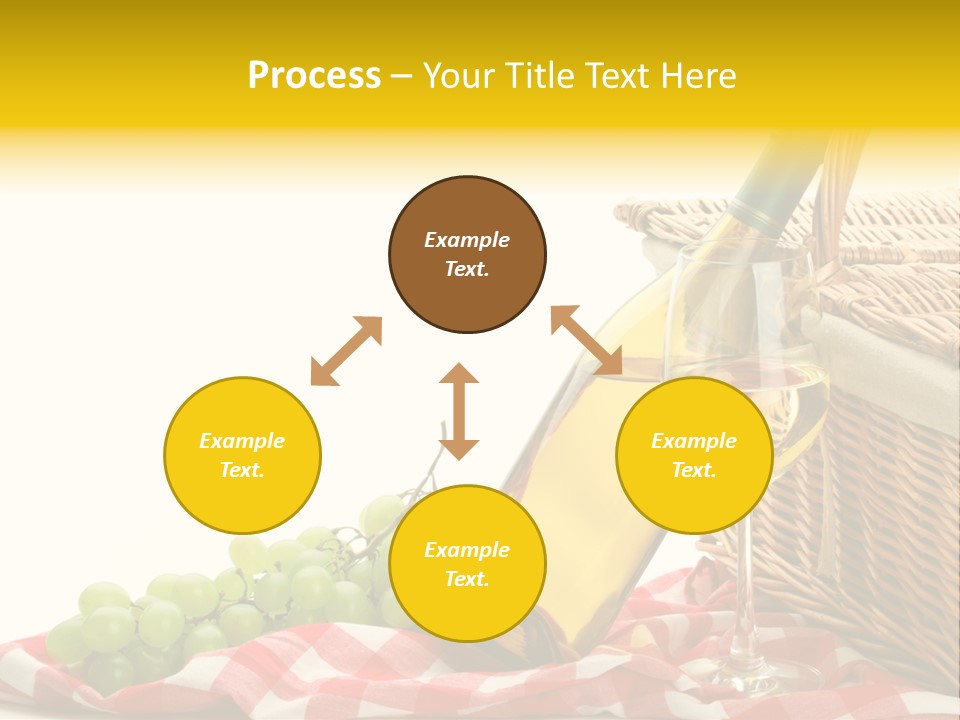 Process – Your Title Text Here

Example Text.

Example Text.

Example Text.

Example Text.